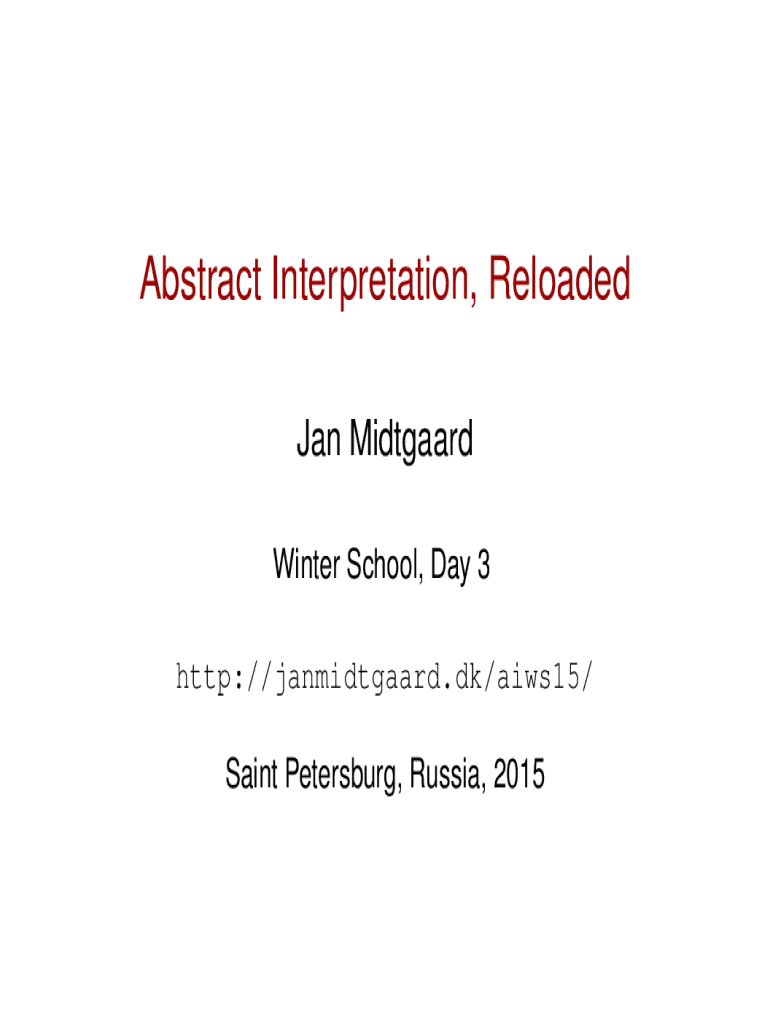 Abstract Interpretation, Reloaded

Jan Midtgaard

Winter School, Day 3

http://janmidtgaard.dk/aiws15/

Saint Petersburg, Russia, 2015